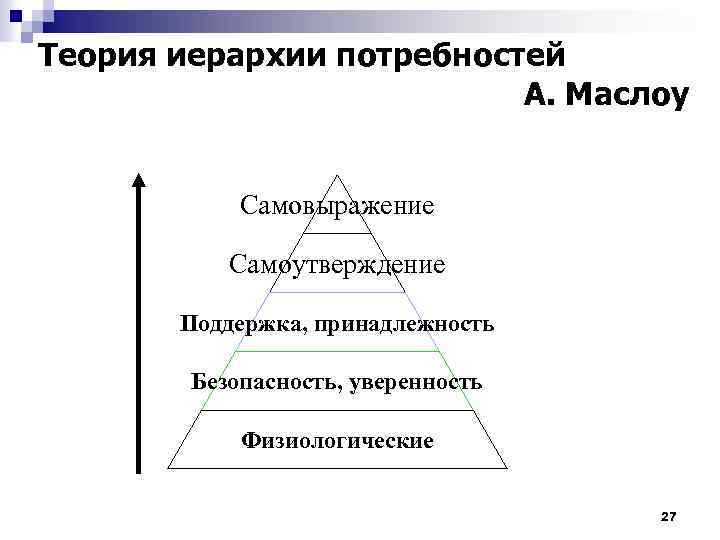 Теория иерархии потребностей А. Маслоу

Самовыражение

Самоутверждение

Поддержка, принадлежность

Безопасность, уверенность

Физиологические

27